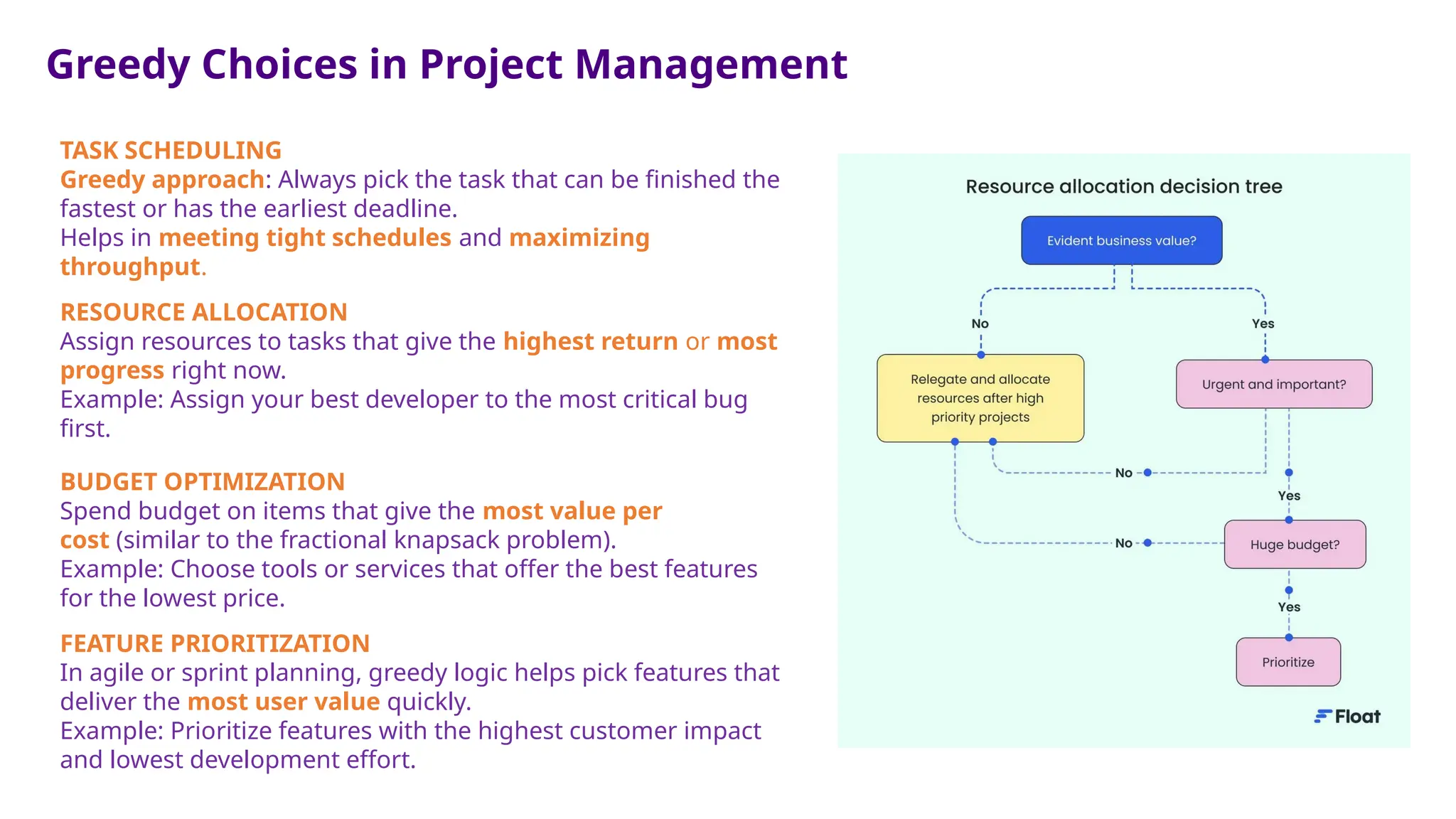 Greedy Choices in Project Management

TASK SCHEDULING
Greedy approach: Always pick the task that can be finished the fastest or has the earliest deadline.
Helps in meeting tight schedules and maximizing throughput.

RESOURCE ALLOCATION
Assign resources to tasks that give the highest return or most progress right now.
Example: Assign your best developer to the most critical bug first.

BUDGET OPTIMIZATION
Spend budget on items that give the most value per cost (similar to the fractional knapsack problem).
Example: Choose tools or services that offer the best features for the lowest price.

FEATURE PRIORITIZATION
In agile or sprint planning, greedy logic helps pick features that deliver the most user value quickly.
Example: Prioritize features with the highest customer impact and lowest development effort.

Resource allocation decision tree

Evident business value?

No

Yes

Relegate and allocate resources after high priority projects

Urgent and important?

No

Yes

No

Huge budget?

Yes

Prioritize

Float